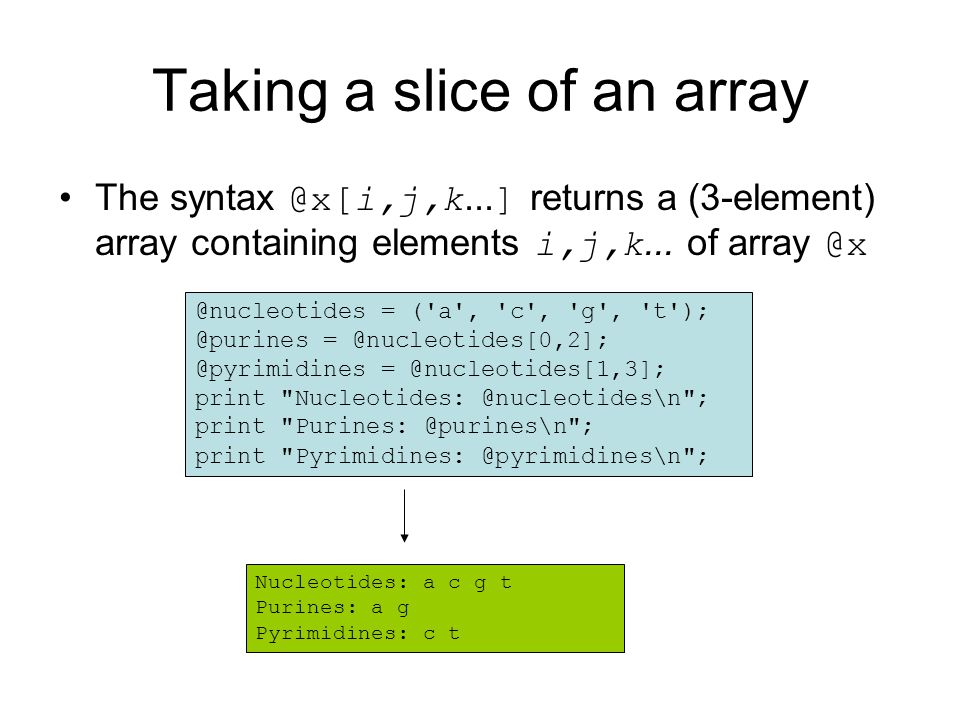 Taking a slice of an array

• The syntax @x[i,j,k...] returns a (3-element) array containing elements i,j,k... of array @x

@nucleotides = ('a', 'c', 'g', 't');
@purines = @nucleotides[0,2];
@pyrimidines = @nucleotides[1,3];
print "Nucleotides: @nucleotides\n";
print "Purines: @purines\n";
print "Pyrimidines: @pyrimidines\n";

Nucleotides: a c g t
Purines: a g
Pyrimidines: c t